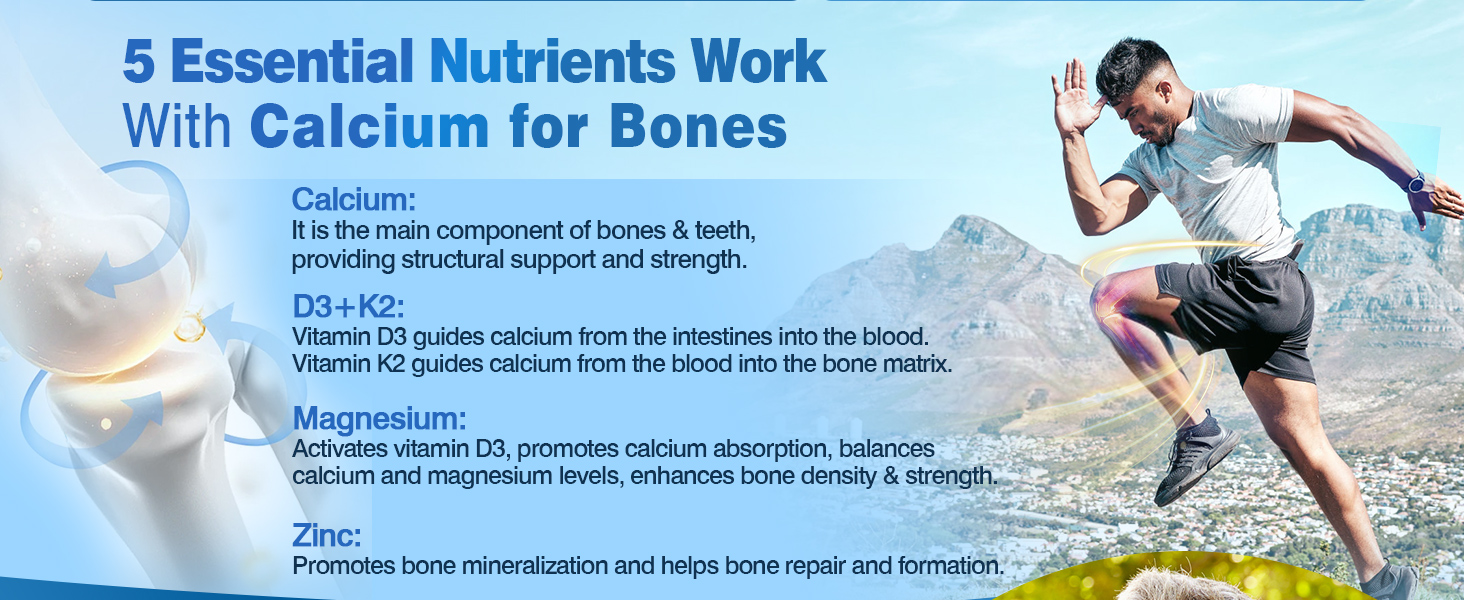 5 Essential Nutrients Work With Calcium for Bones

Calcium:
It is the main component of bones & teeth, providing structural support and strength.

D3+K2:
Vitamin D3 guides calcium from the intestines into the blood. Vitamin K2 guides calcium from the blood into the bone matrix.

Magnesium:
Activates vitamin D3, promotes calcium absorption, balances calcium and magnesium levels, enhances bone density & strength.

Zinc:
Promotes bone mineralization and helps bone repair and formation.